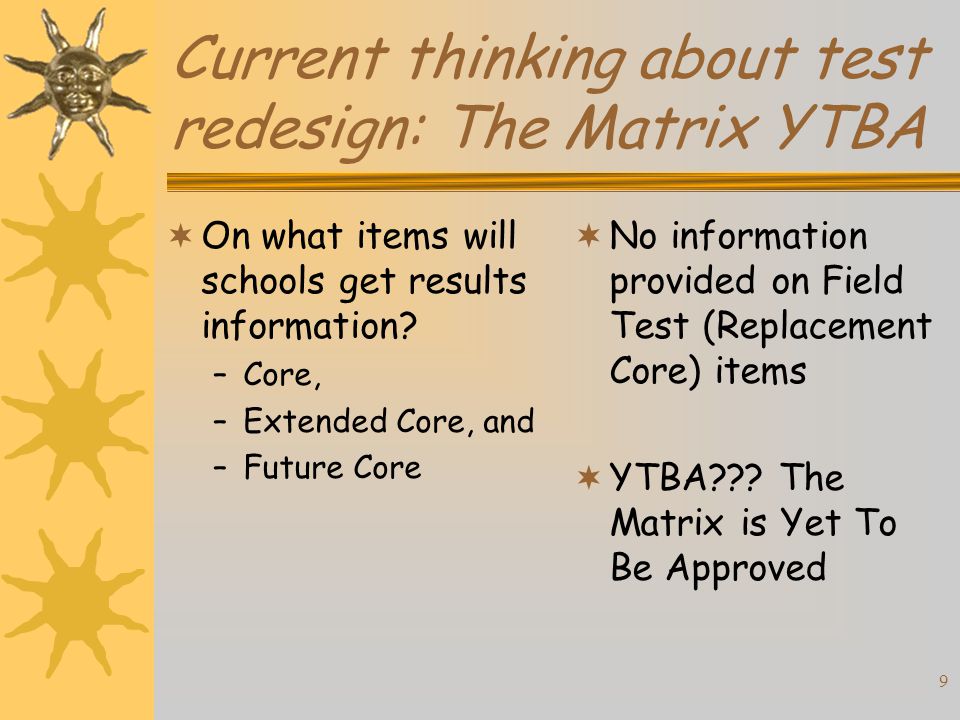 Current thinking about test redesign: The Matrix YTBA

On what items will schools get results information?
– Core,
– Extended Core, and
– Future Core

No information provided on Field Test (Replacement Core) items

YTBA??? The Matrix is Yet To Be Approved

9